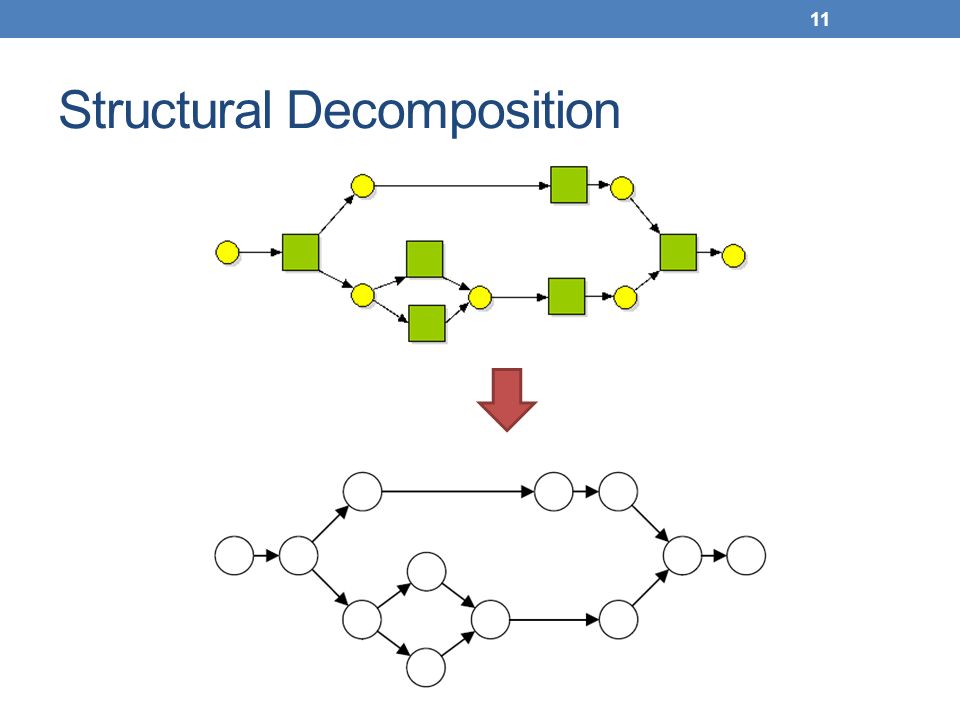 11

Structural Decomposition